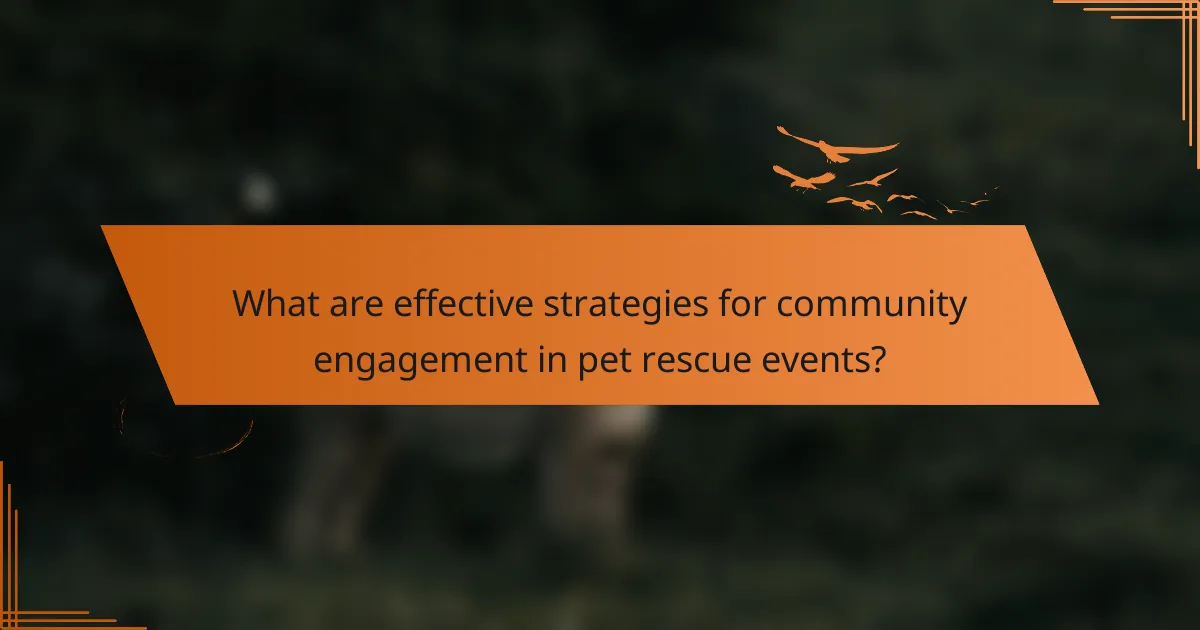 What are effective strategies for community engagement in pet rescue events?